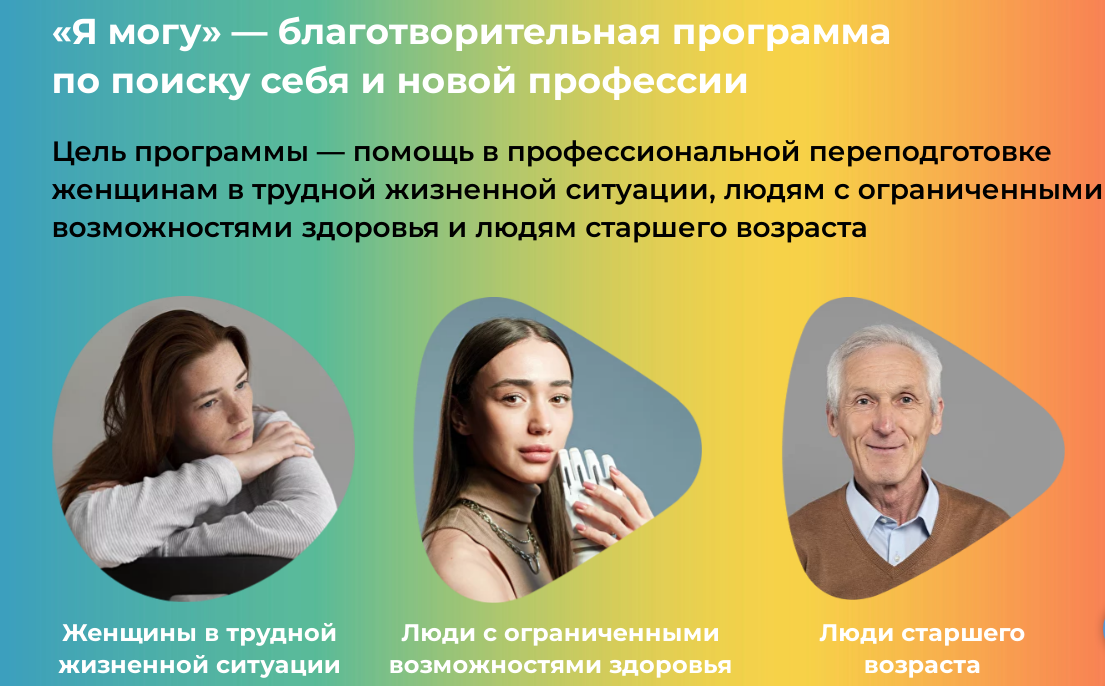 «Я могу» — благотворительная программа по поиску себя и новой профессии

Цель программы — помощь в профессиональной переподготовке женщинам в трудной жизненной ситуации, людям с ограниченными возможностями здоровья и людям старшего возраста

Женщины в трудной жизненной ситуации

Люди с ограниченными возможностями здоровья

Люди старшего возраста